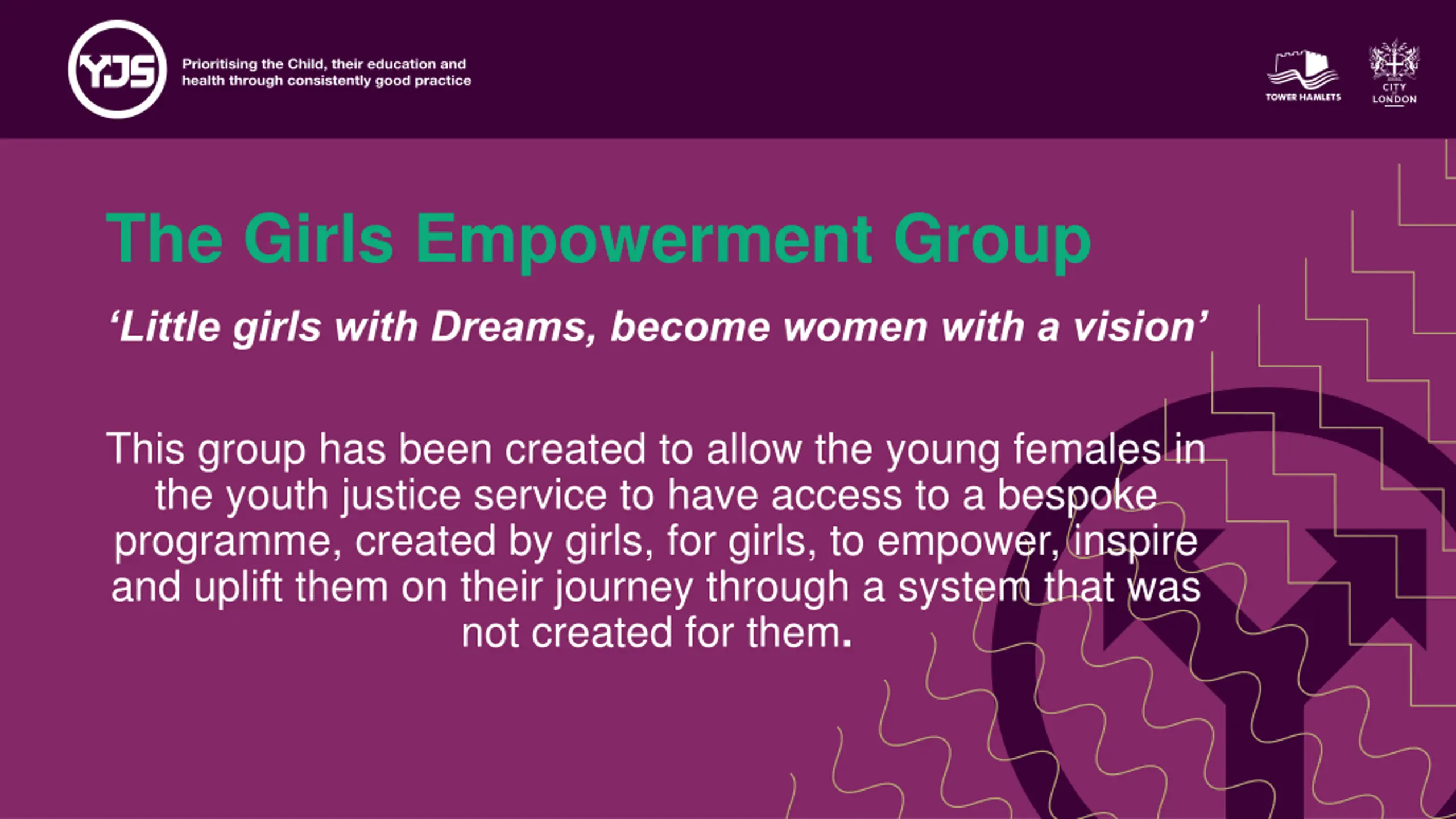 YJS

Prioritising the Child, their education and health through consistently good practice

TOWER HAMLETS

CITY LONDON

The Girls Empowerment Group

‘Little girls with Dreams, become women with a vision’

This group has been created to allow the young females in the youth justice service to have access to a bespoke programme, created by girls, for girls, to empower, inspire and uplift them on their journey through a system that was not created for them.